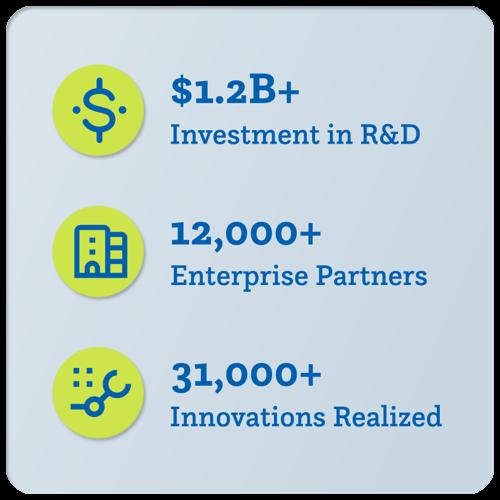 \$1.2B+
Investment in R&D

12,000+
Enterprise Partners

31,000+
Innovations Realized